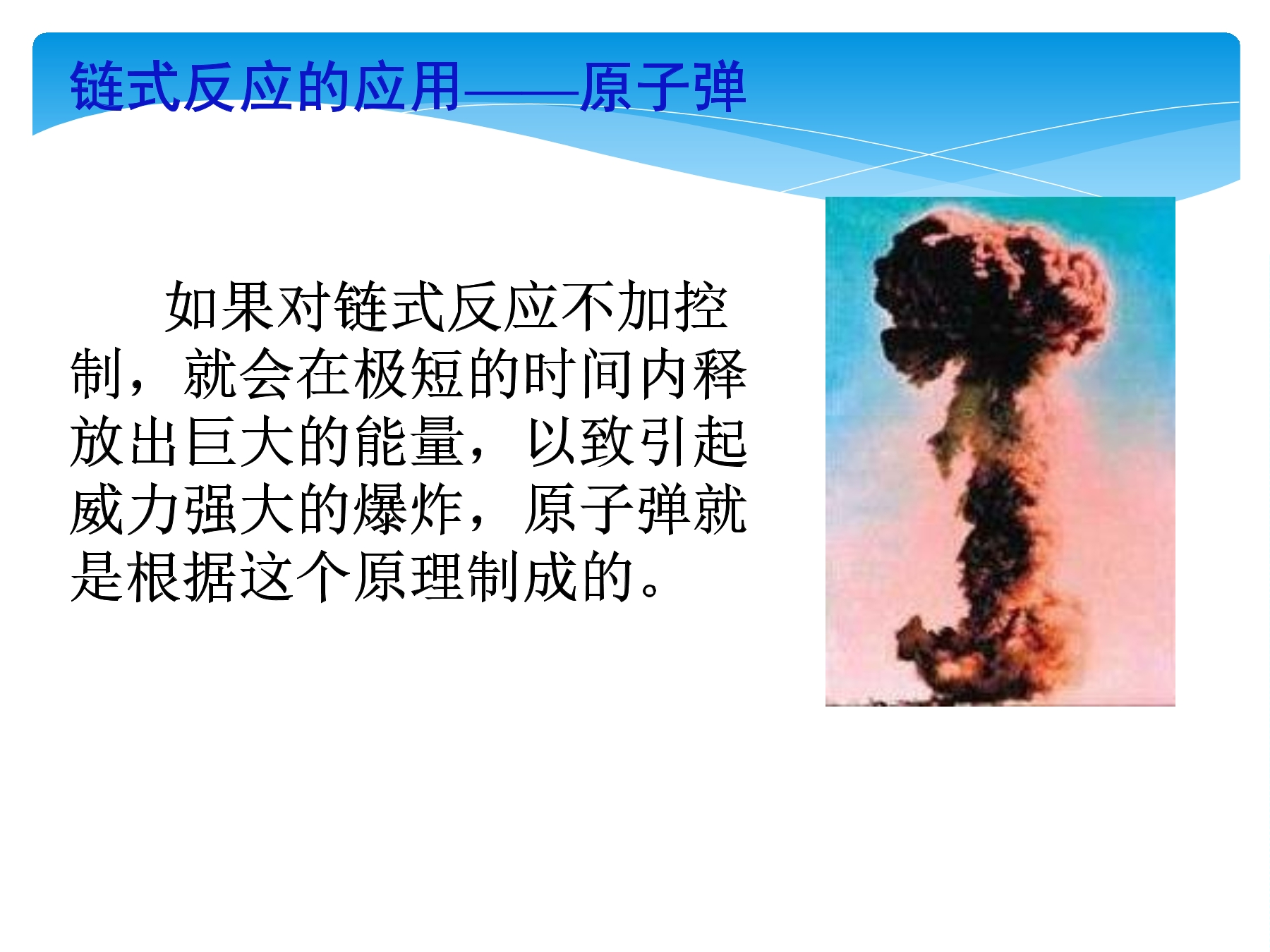 链式反应的应用——原子弹

如果对链式反应不加控制，就会在极短的时间内释放出巨大的能量，以致引起威力强大的爆炸，原子弹就是根据这个原理制成的。